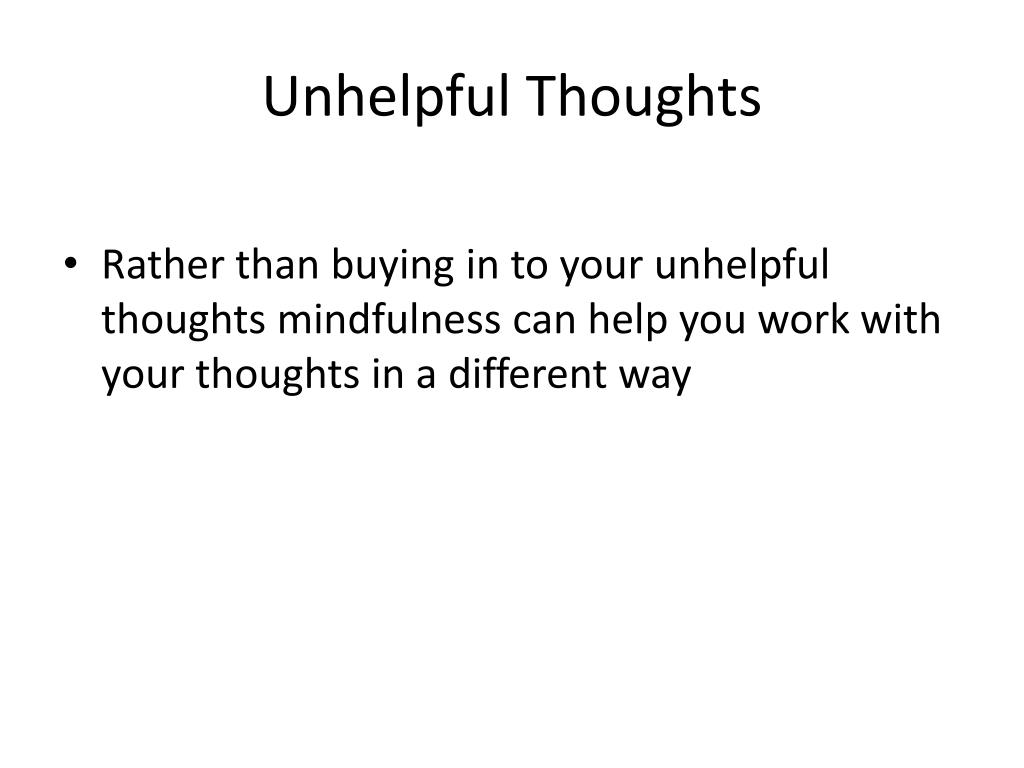 Unhelpful Thoughts

• Rather than buying in to your unhelpful thoughts mindfulness can help you work with your thoughts in a different way